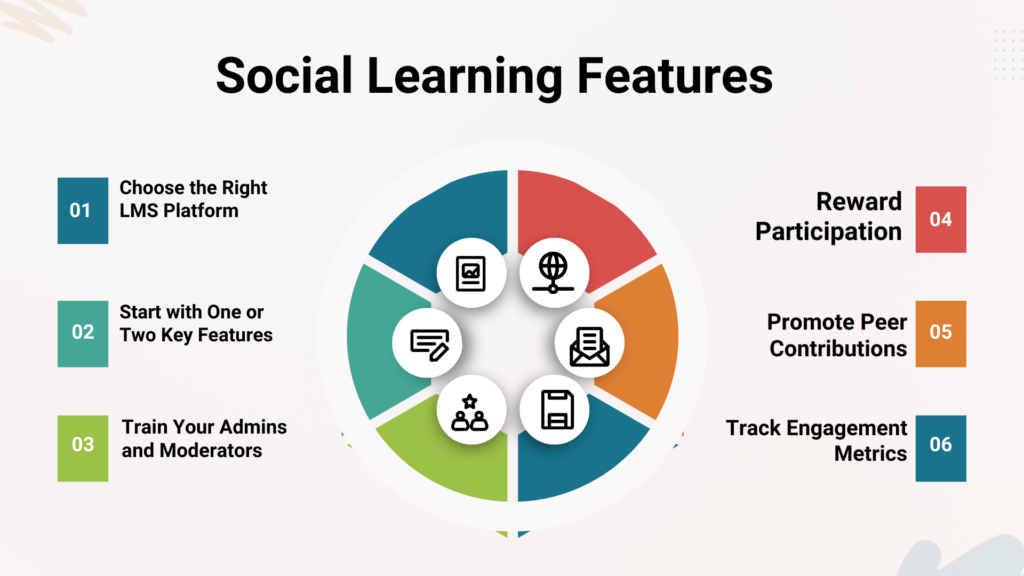 Social Learning Features

01 Choose the Right LMS Platform

02 Start with One or Two Key Features

03 Train Your Admins and Moderators

Reward Participation 04

Promote Peer Contributions 05

Track Engagement Metrics 06